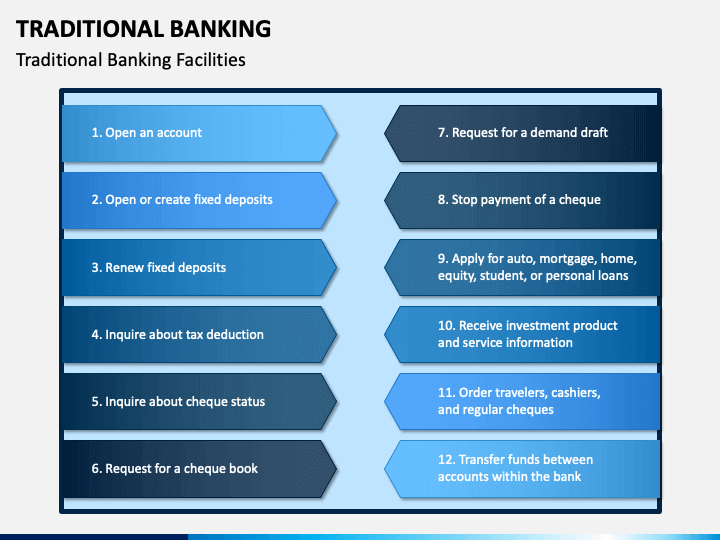 TRADITIONAL BANKING

Traditional Banking Facilities

1. Open an account

2. Open or create fixed deposits

3. Renew fixed deposits

4. Inquire about tax deduction

5. Inquire about cheque status

6. Request for a cheque book

7. Request for a demand draft

8. Stop payment of a cheque

9. Apply for auto, mortgage, home, equity, student, or personal loans

10. Receive investment product and service information

11. Order travelers, cashiers, and regular cheques

12. Transfer funds between accounts within the bank